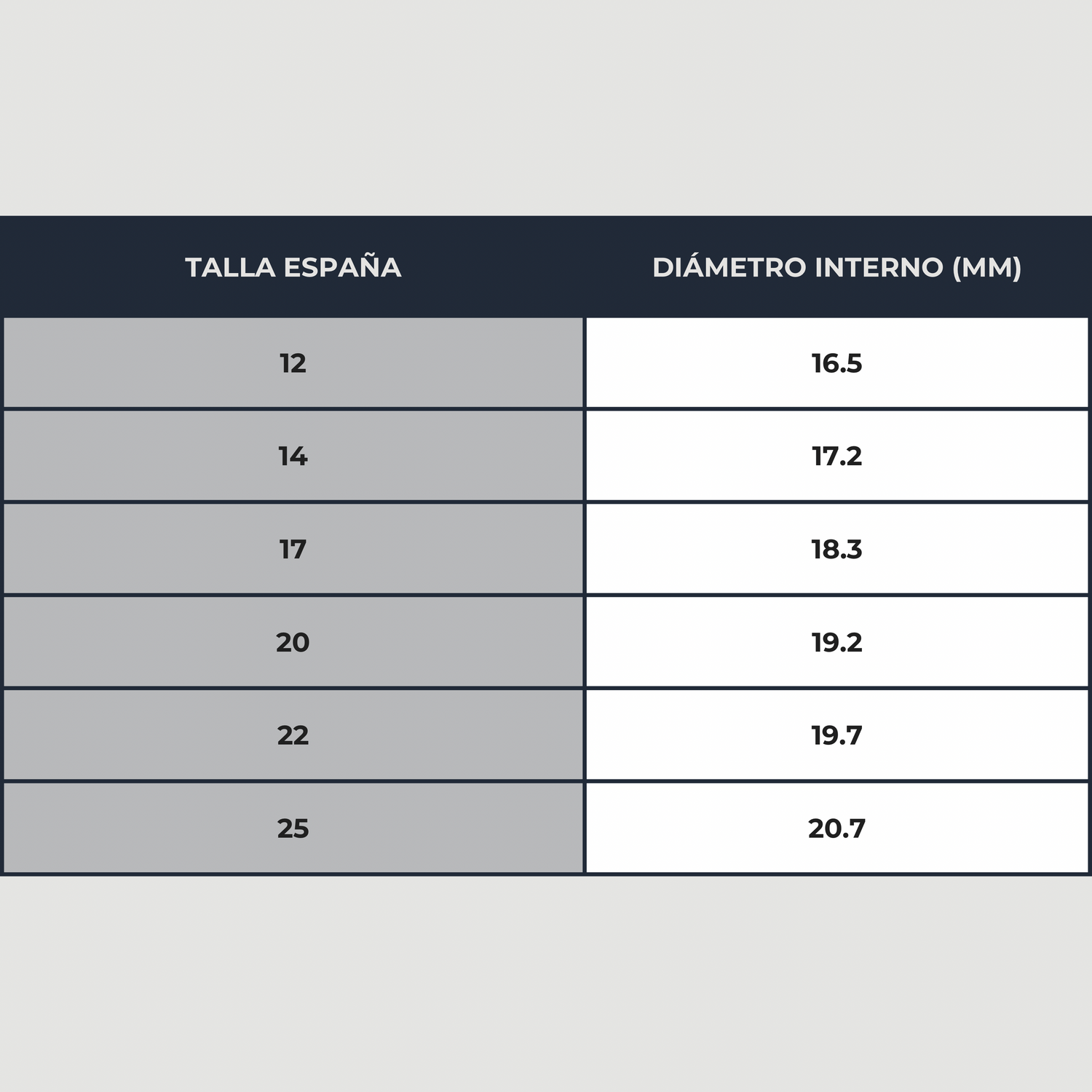 | TALLA ESPAÑA | DIÁMETRO INTERNO (MM) |
|---|---|
| 12 | 16.5 |
| 14 | 17.2 |
| 17 | 18.3 |
| 20 | 19.2 |
| 22 | 19.7 |
| 25 | 20.7 |